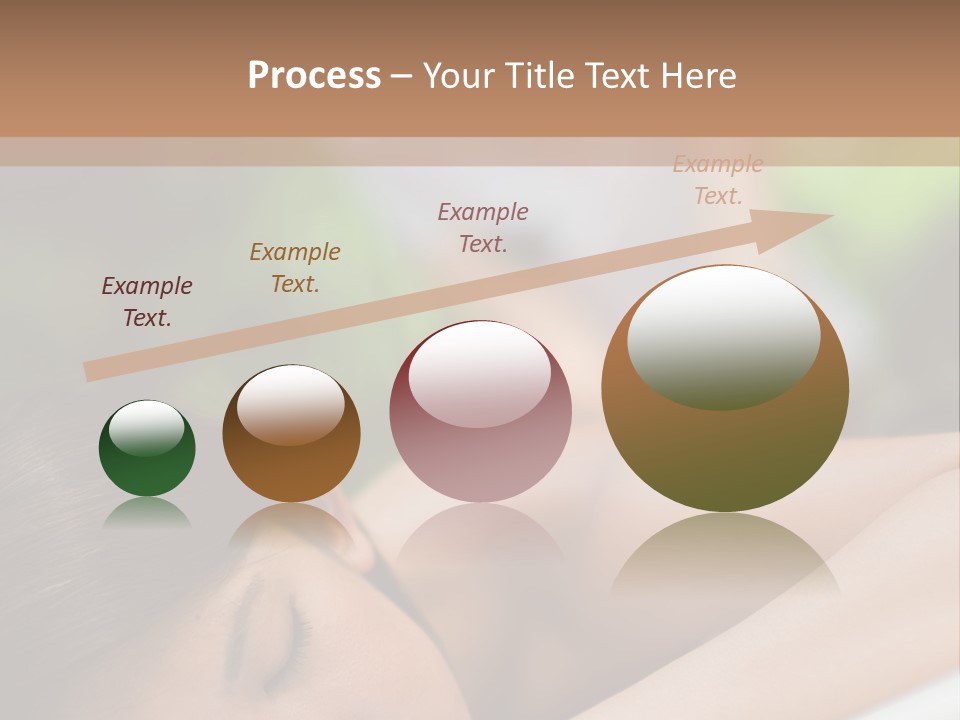 Process – Your Title Text Here

Example Text.

Example Text.

Example Text.

Example Text.